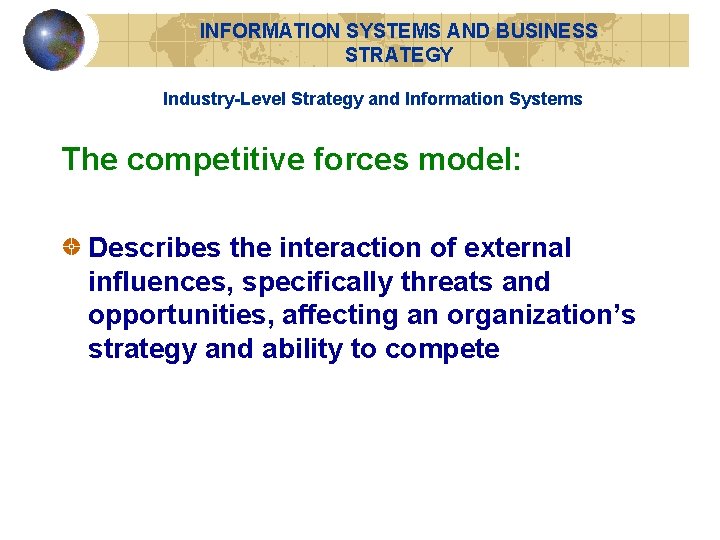 INFORMATION SYSTEMS AND BUSINESS STRATEGY

Industry-Level Strategy and Information Systems

The competitive forces model:

Describes the interaction of external influences, specifically threats and opportunities, affecting an organization's strategy and ability to compete